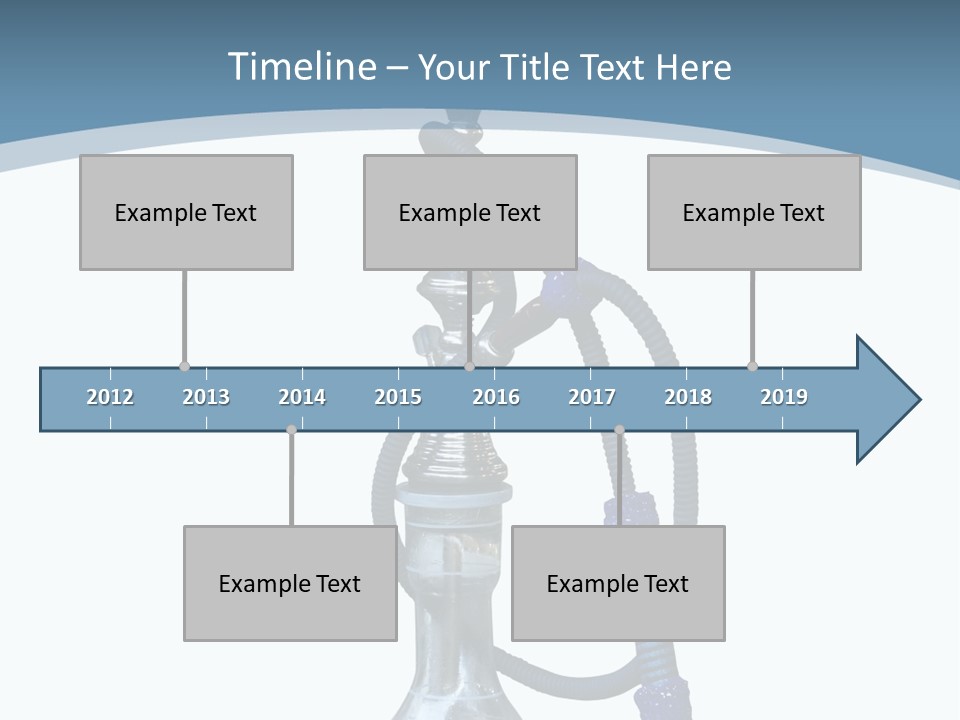 Timeline – Your Title Text Here

Example Text

Example Text

Example Text

2012 2013 2014 2015 2016 2017 2018 2019

Example Text

Example Text